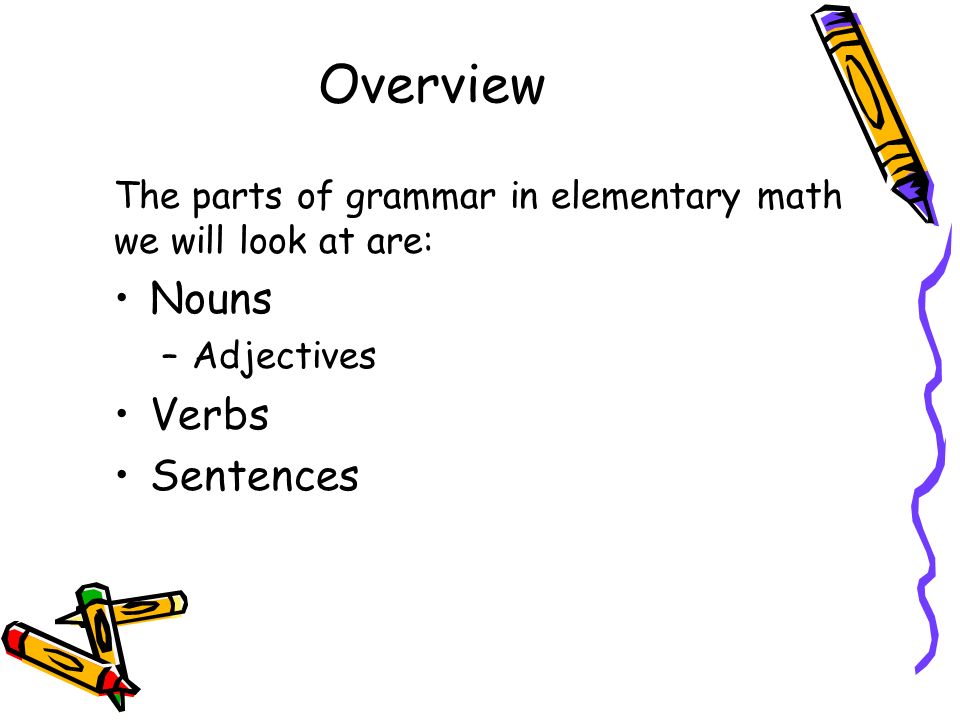 Overview

The parts of grammar in elementary math we will look at are:

• Nouns
– Adjectives
• Verbs
• Sentences